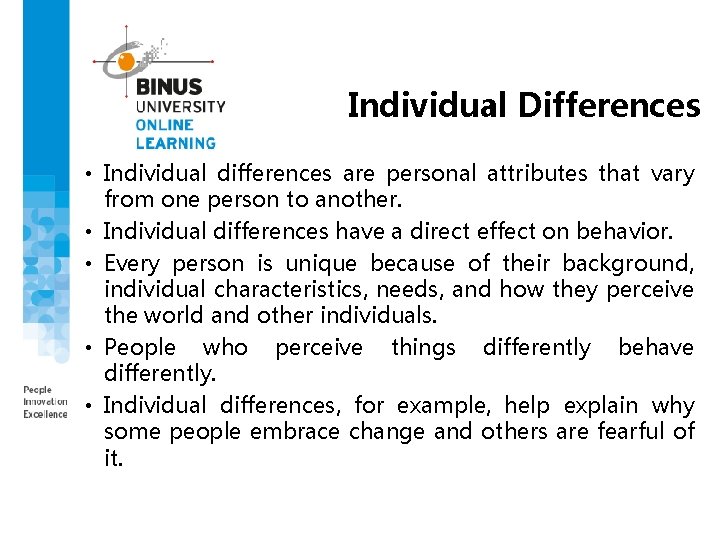 BINUS UNIVERSITY
ONLINE LEARNING

Individual Differences

• Individual differences are personal attributes that vary from one person to another.
• Individual differences have a direct effect on behavior.
• Every person is unique because of their background, individual characteristics, needs, and how they perceive the world and other individuals.
• People who perceive things differently behave differently.
• Individual differences, for example, help explain why some people embrace change and others are fearful of it.

People
Innovation
Excellence